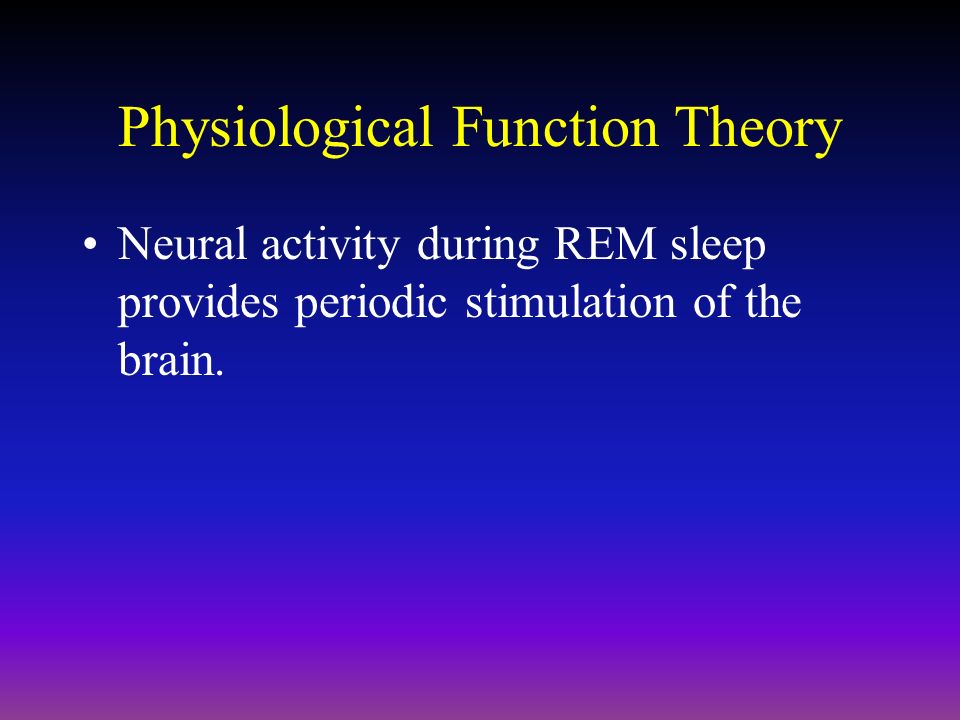 Physiological Function Theory

• Neural activity during REM sleep provides periodic stimulation of the brain.